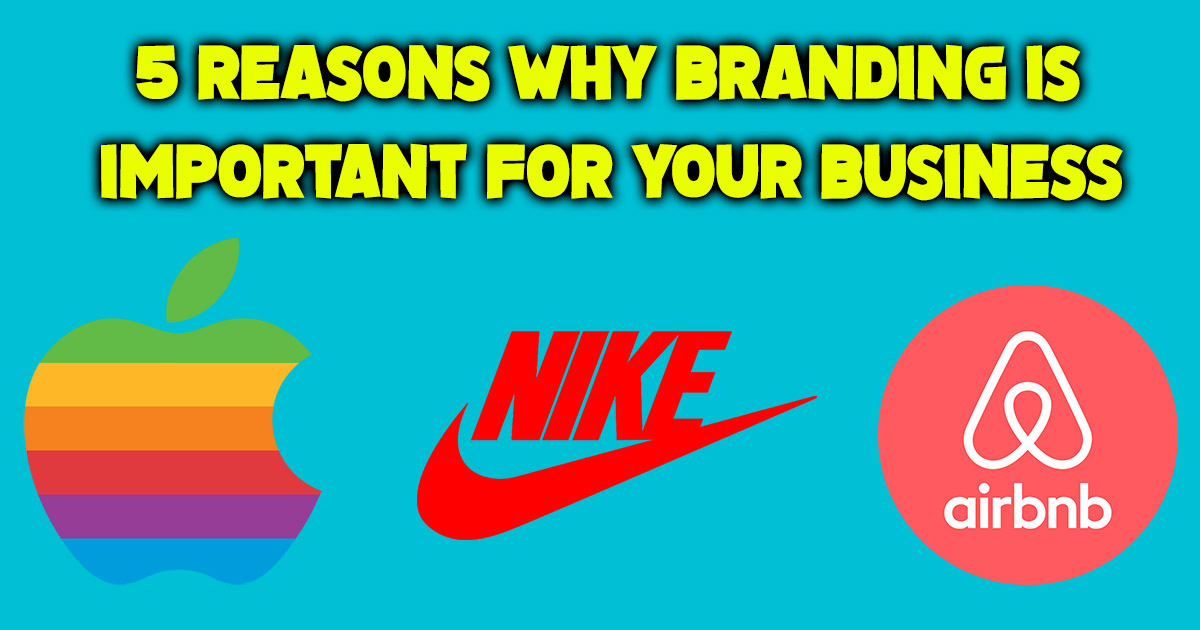 5 REASONS WHY BRANDING IS IMPORTANT FOR YOUR BUSINESS

NIKE

airbnb